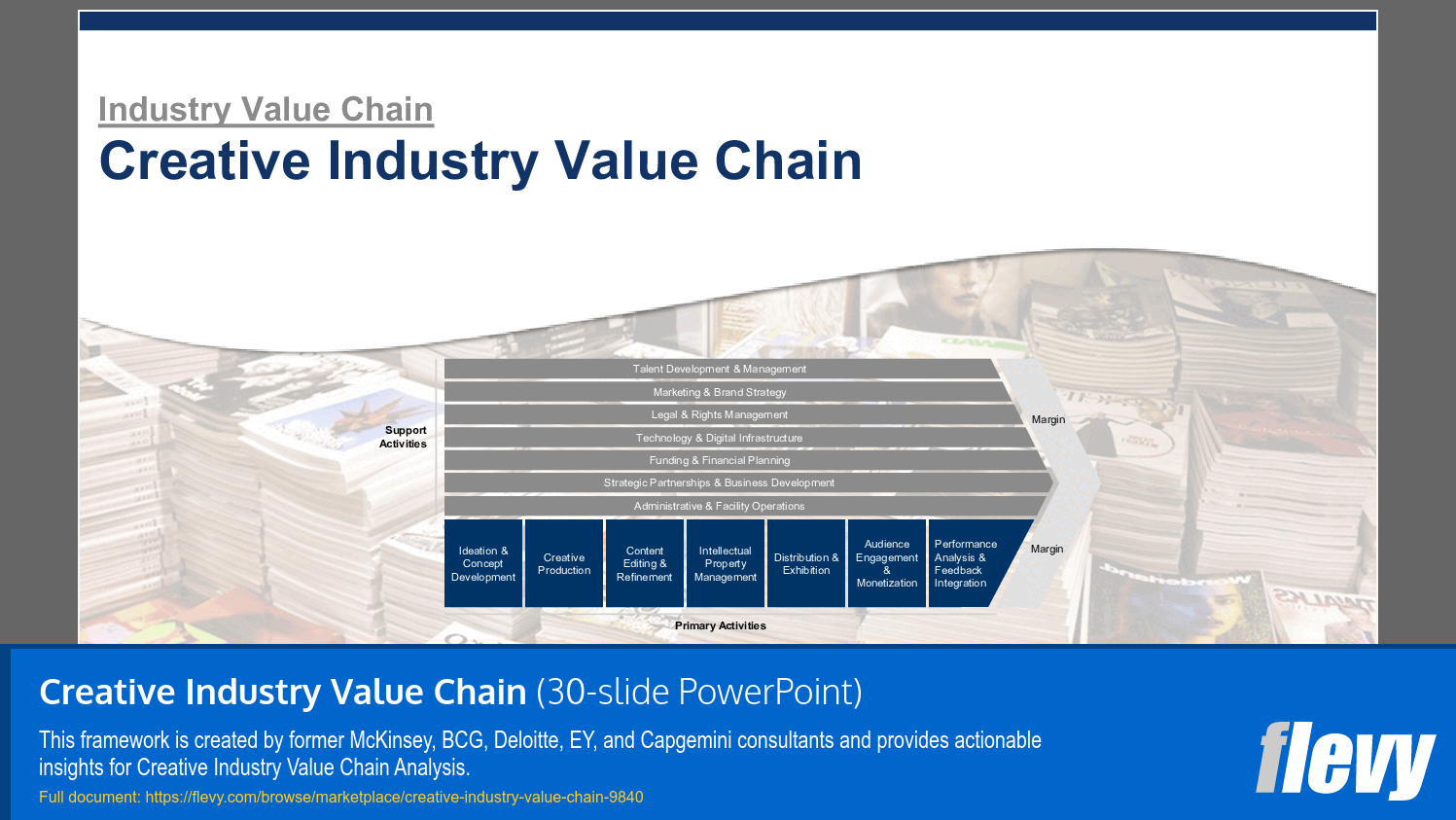 Industry Value Chain
Creative Industry Value Chain

Support Activities

Talent Development & Management
Marketing & Brand Strategy
Legal & Rights Management
Technology & Digital Infrastructure
Funding & Financial Planning
Strategic Partnerships & Business Development
Administrative & Facility Operations

Margin

Ideation & Concept Development
Creative Production
Content Editing & Refinement
Intellectual Property Management
Distribution & Exhibition
Audience Engagement & Monetization
Performance Analysis & Feedback Integration

Margin

Primary Activities

Creative Industry Value Chain (30-slide PowerPoint)

This framework is created by former McKinsey, BCG, Deloitte, EY, and Capgemini consultants and provides actionable insights for Creative Industry Value Chain Analysis.

Full document: https://flevy.com/browse/marketplace/creative-industry-value-chain-9840

flevy